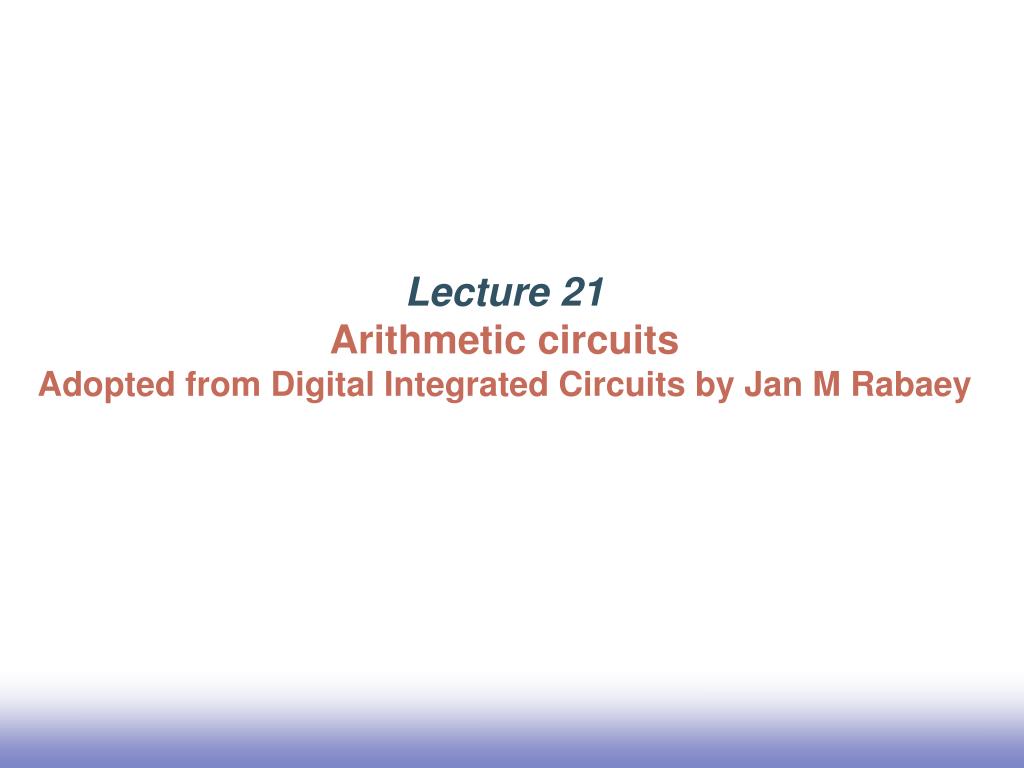 Lecture 21
Arithmetic circuits
Adopted from Digital Integrated Circuits by Jan M Rabaey